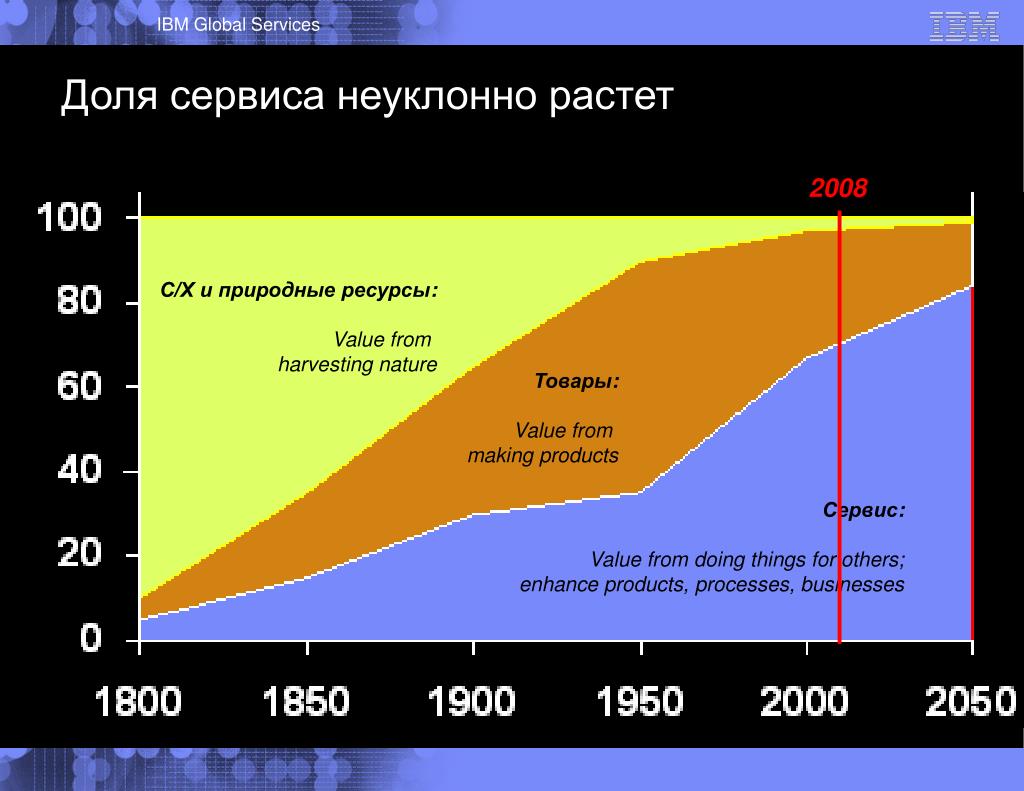 IBM Global Services

IBM

Доля сервиса неуклонно растет

2008

100

80

60

40

20

0

С/Х и природные ресурсы:

Value from harvesting nature

Товары:

Value from making products

Сервис:

Value from doing things for others; enhance products, processes, businesses

1800 1850 1900 1950 2000 2050